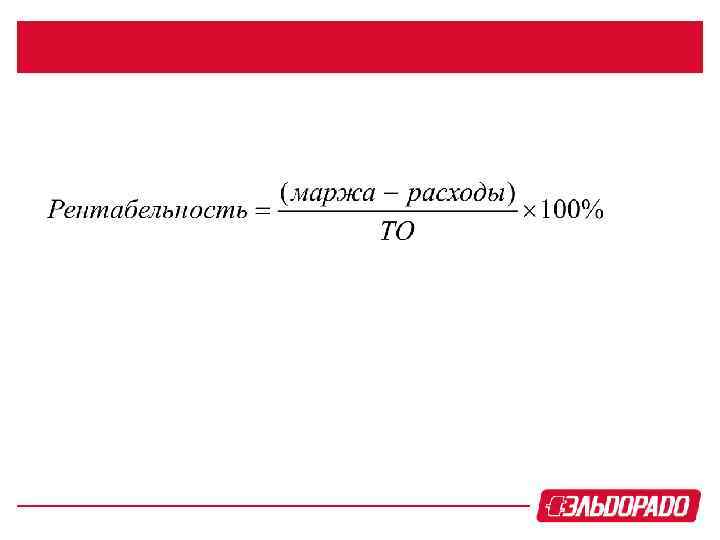 $Рентабельность = \frac{(маржа - расходы)}{ТО} \times 100\%$

ЭЛЬДОРАДО